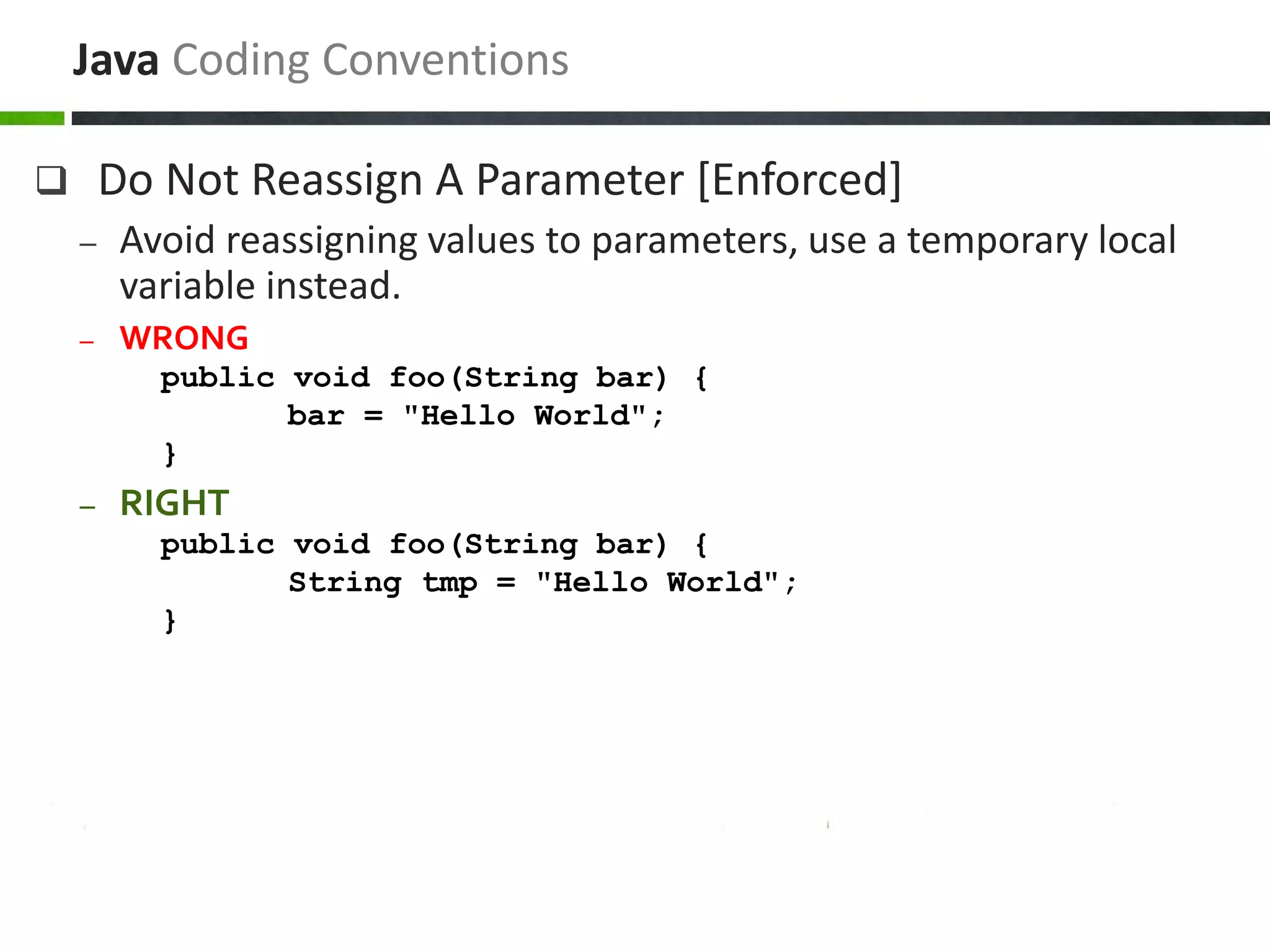 Java Coding Conventions

❑ Do Not Reassign A Parameter [Enforced]

– Avoid reassigning values to parameters, use a temporary local variable instead.

– WRONG

public void foo(String bar) {
	bar = "Hello World";
}

– RIGHT

public void foo(String bar) {
	String tmp = "Hello World";
}